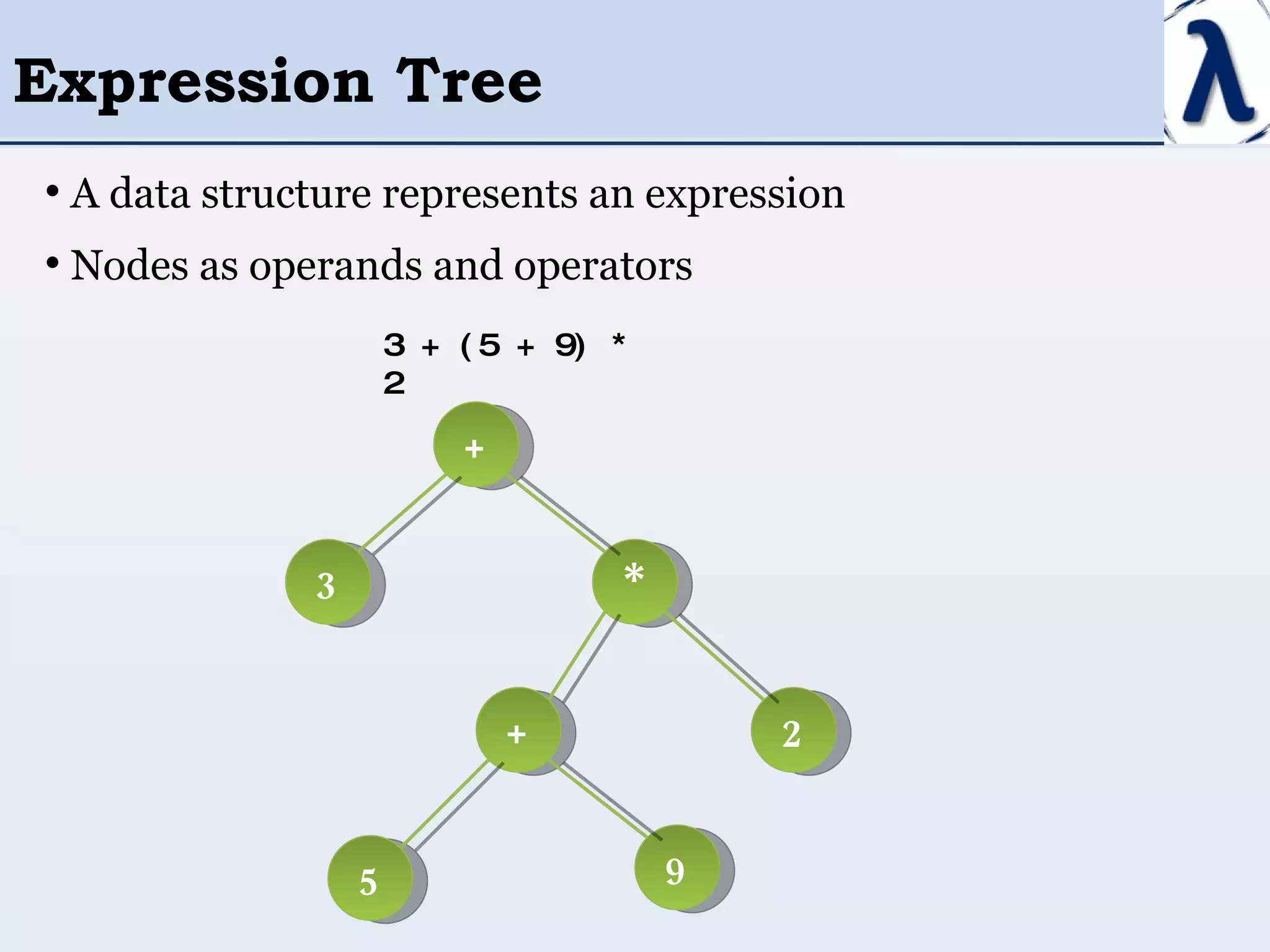 Expression Tree

λ

• A data structure represents an expression

• Nodes as operands and operators

3 + (5 + 9) * 2

+

3

*

+

2

5

9